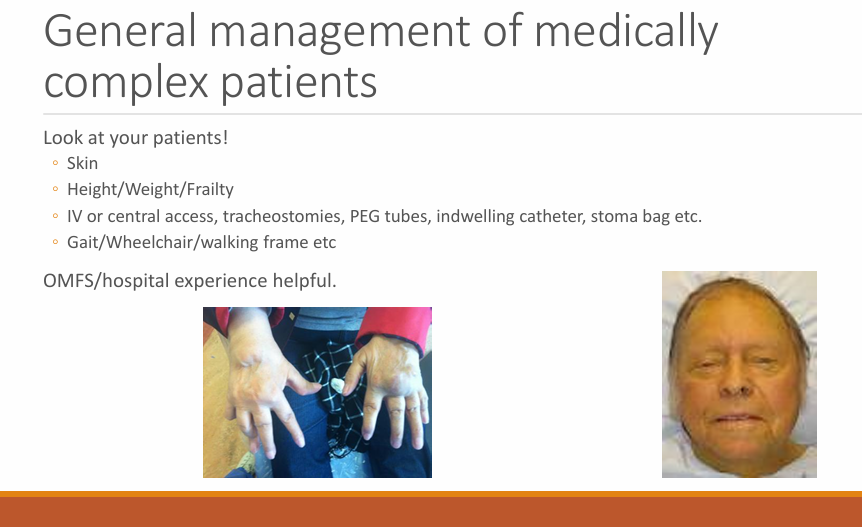 General management of medically complex patients

Look at your patients!
◦ Skin
◦ Height/Weight/Frailty
◦ IV or central access, tracheostomies, PEG tubes, indwelling catheter, stoma bag etc.
◦ Gait/Wheelchair/walking frame etc

OMFS/hospital experience helpful.